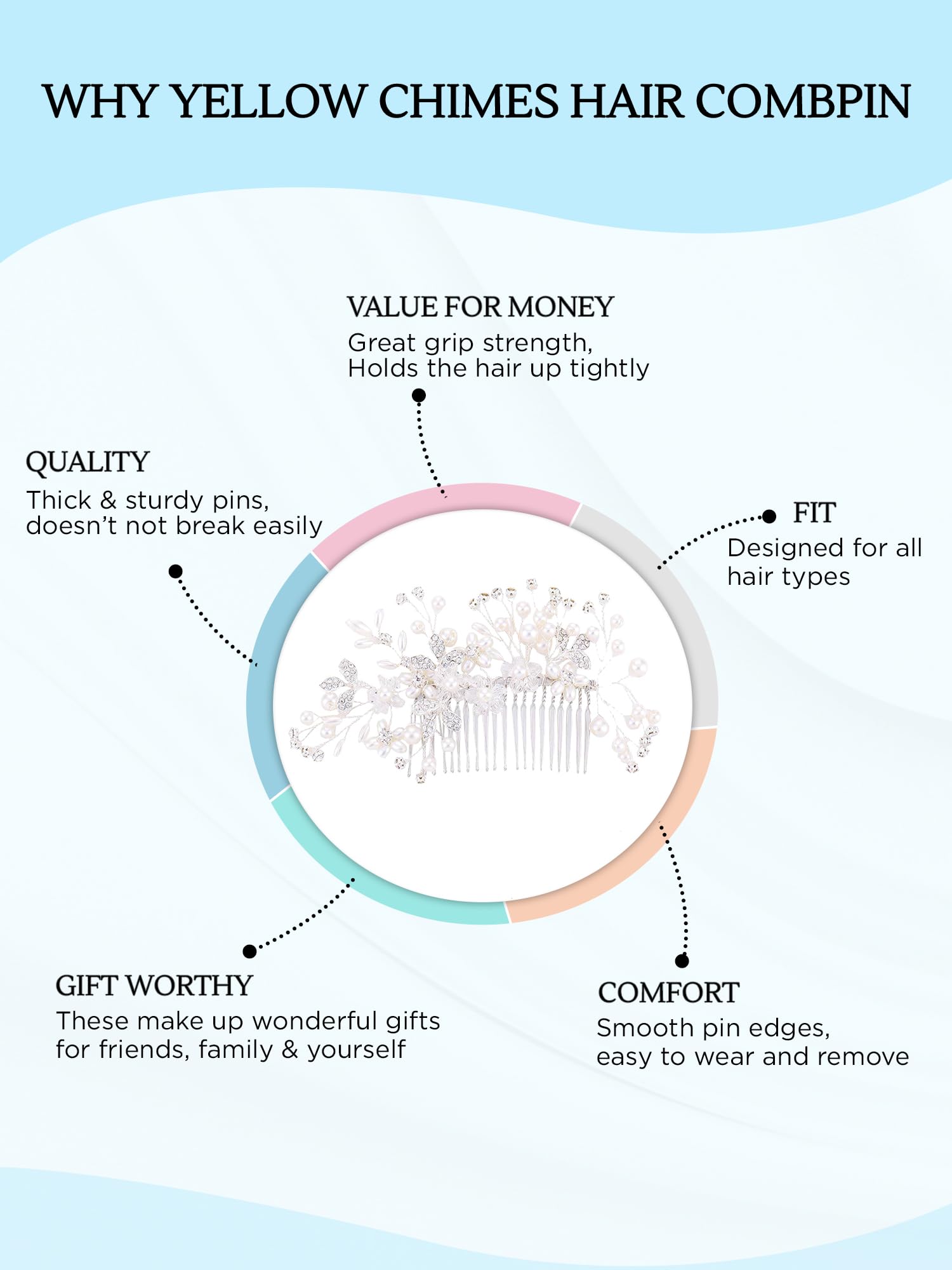 WHY YELLOW CHIMES HAIR COMBPIN

VALUE FOR MONEY
Great grip strength, Holds the hair up tightly

QUALITY
Thick & sturdy pins, doesn't not break easily

FIT
Designed for all hair types

GIFT WORTHY
These make up wonderful gifts for friends, family & yourself

COMFORT
Smooth pin edges, easy to wear and remove